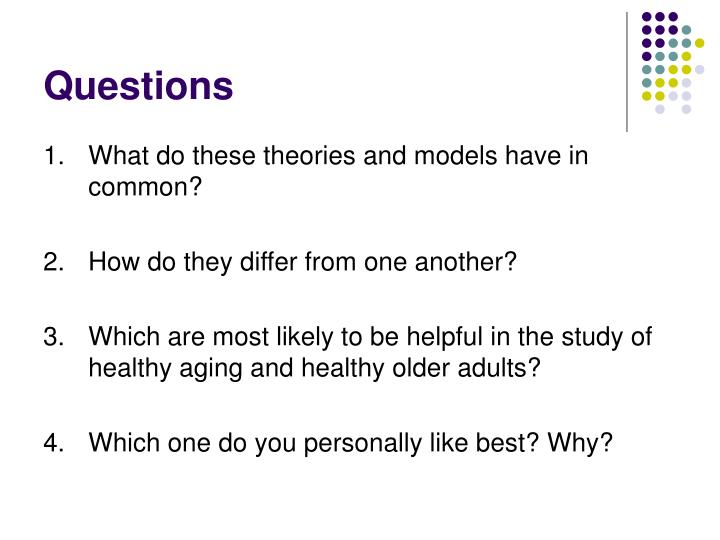 Questions

1. What do these theories and models have in common?

2. How do they differ from one another?

3. Which are most likely to be helpful in the study of healthy aging and healthy older adults?

4. Which one do you personally like best? Why?